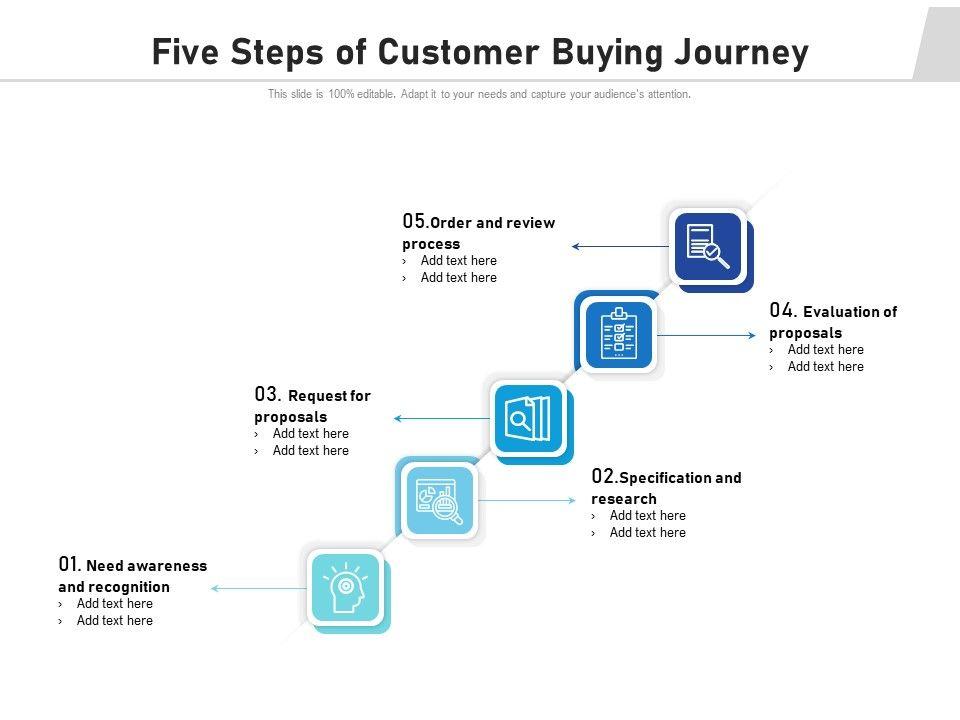 Five Steps of Customer Buying Journey

This slide is 100% editable. Adapt it to your needs and capture your audience's attention.

05.Order and review process
› Add text here
› Add text here

04. Evaluation of proposals
› Add text here
› Add text here

03. Request for proposals
› Add text here
› Add text here

02.Specification and research
› Add text here
› Add text here

01. Need awareness and recognition
› Add text here
› Add text here